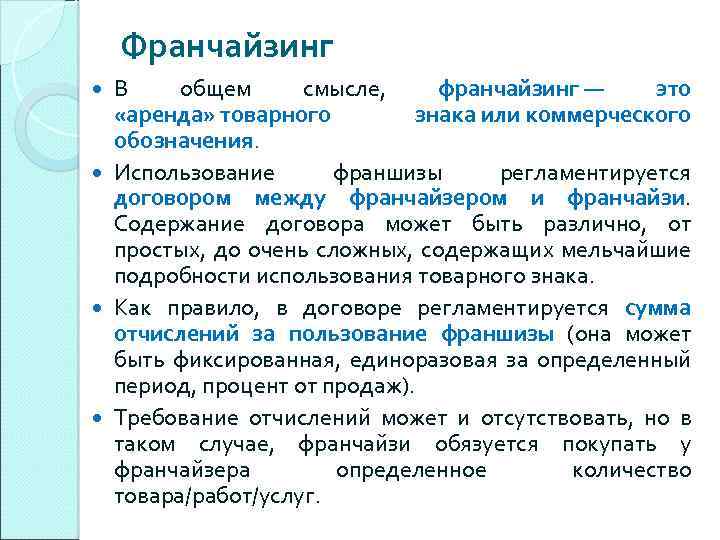 Франчайзинг

• В общем смысле, франчайзинг — это «аренда» товарного знака или коммерческого обозначения.

• Использование франшизы регламентируется договором между франчайзером и франчайзи. Содержание договора может быть различно, от простых, до очень сложных, содержащих мельчайшие подробности использования товарного знака.

• Как правило, в договоре регламентируется сумма отчислений за пользование франшизы (она может быть фиксированная, единоразовая за определенный период, процент от продаж).

• Требование отчислений может и отсутствовать, но в таком случае, франчайзи обязуется покупать у франчайзера определенное количество товара/работ/услуг.